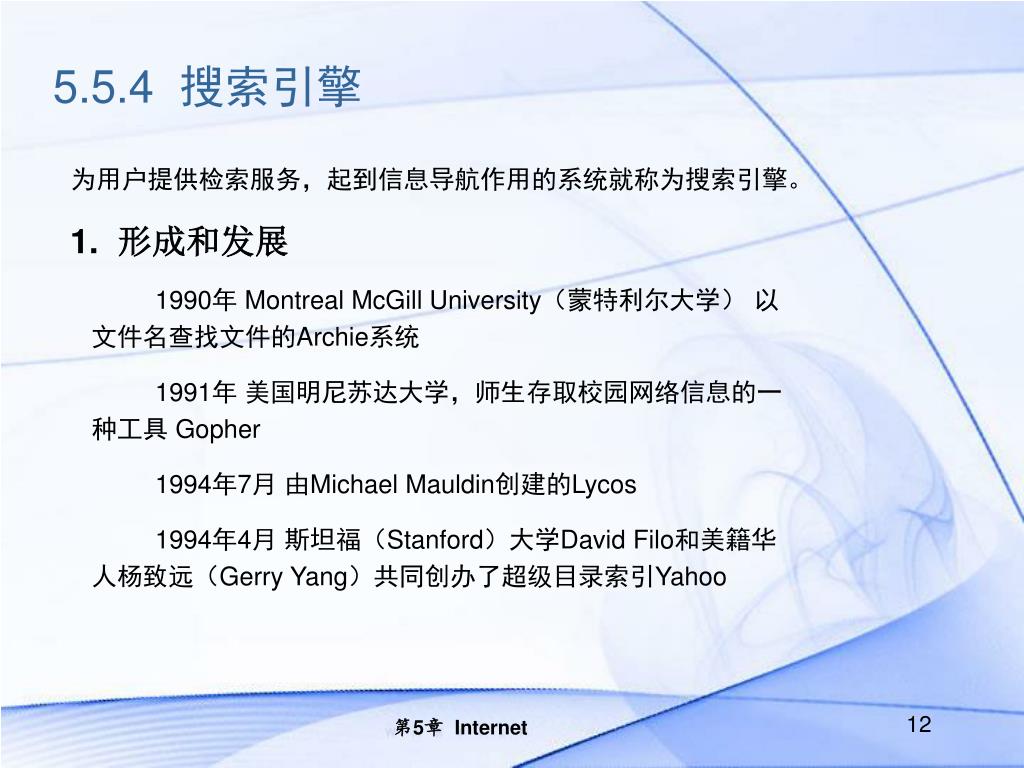 5.5.4 搜索引擎

为用户提供检索服务，起到信息导航作用的系统就称为搜索引擎。

1. 形成和发展

1990年 Montreal McGill University（蒙特利尔大学） 以文件名查找文件的Archie系统

1991年 美国明尼苏达大学，师生存取校园网络信息的一种工具 Gopher

1994年7月 由Michael Mauldin创建的Lycos

1994年4月 斯坦福（Stanford）大学David Filo和美籍华人杨致远（Gerry Yang）共同创办了超级目录索引Yahoo

第5章 Internet

12